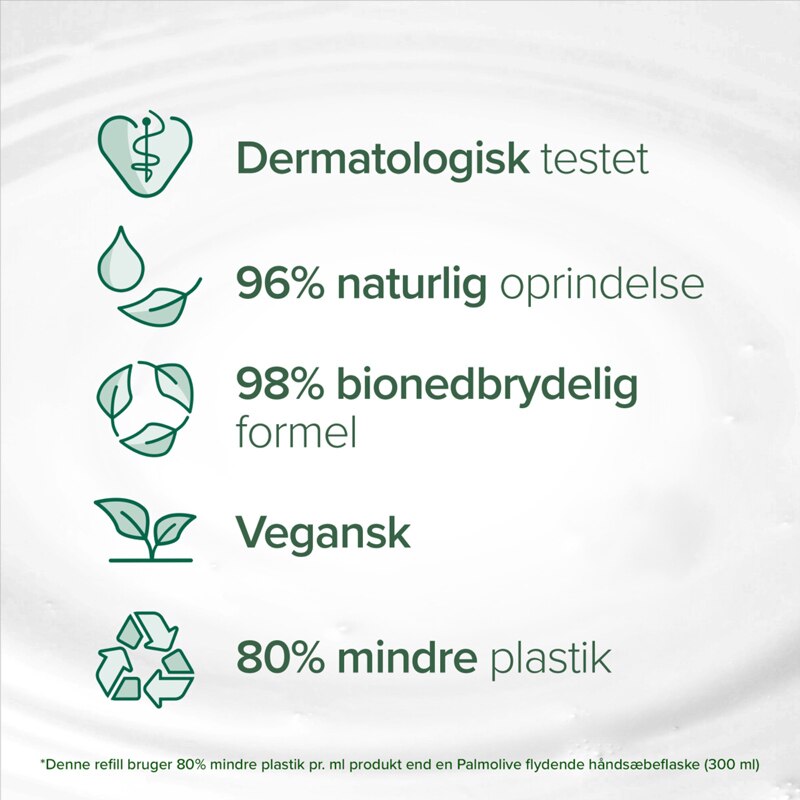 Dermatologisk testet

96% naturlig oprindelse

98% bionedbrydelig formel

Vegansk

80% mindre plastik

*Denne refill bruger 80% mindre plastik pr. ml produkt end en Palmolive flydende håndsæbeflaske (300 ml)